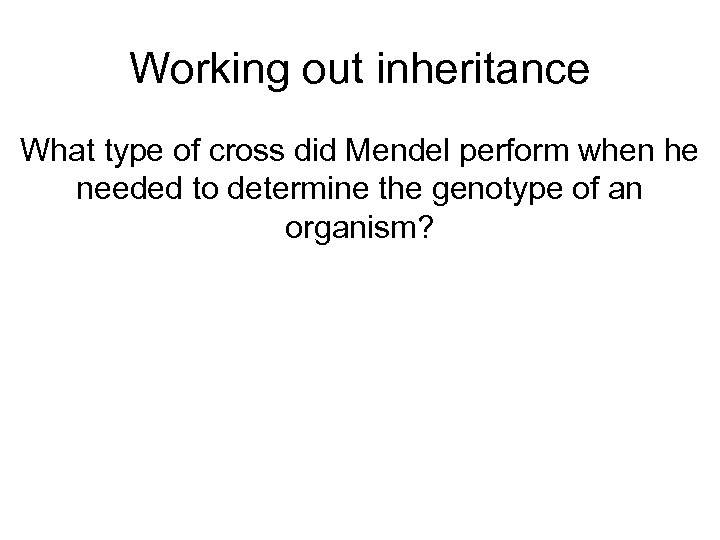 Working out inheritance

What type of cross did Mendel perform when he needed to determine the genotype of an organism?